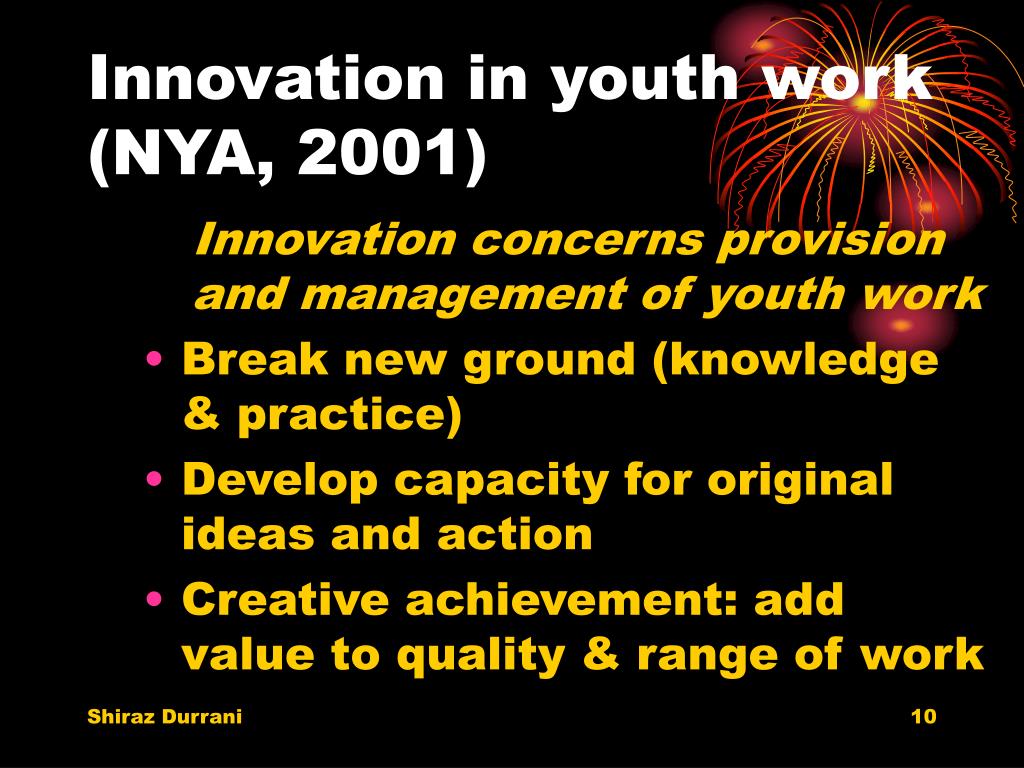 Innovation in youth work (NYA, 2001)

Innovation concerns provision and management of youth work

• Break new ground (knowledge & practice)
• Develop capacity for original ideas and action
• Creative achievement: add value to quality & range of work

Shiraz Durrani

10